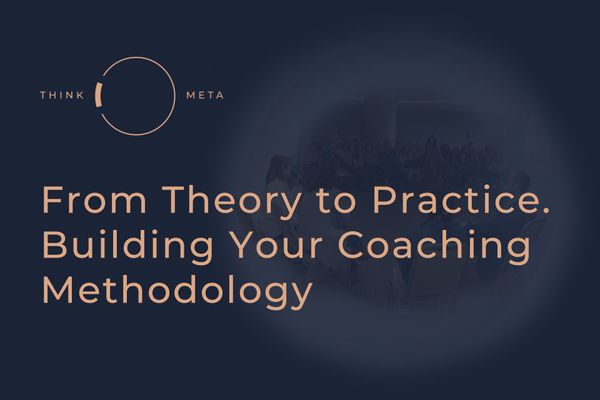 THINK META

From Theory to Practice. Building Your Coaching Methodology